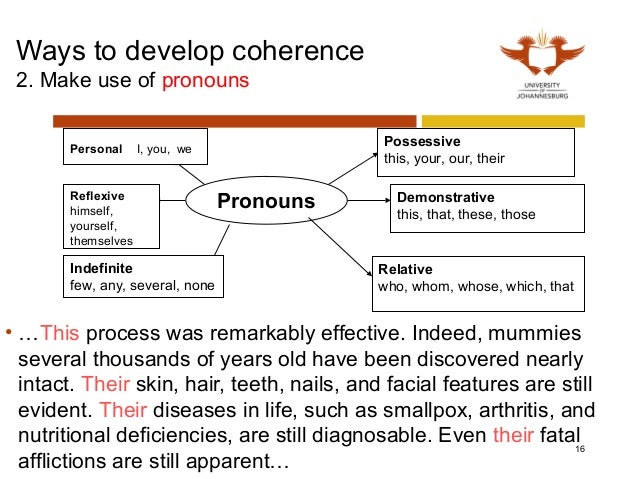 Ways to develop coherence
2. Make use of pronouns

UNIVERSITY OF JOHANNESBURG

Personal I, you, we

Reflexive himself, yourself, themselves

Indefinite few, any, several, none

Pronouns

Possessive this, your, our, their

Demonstrative this, that, these, those

Relative who, whom, whose, which, that

• …This process was remarkably effective. Indeed, mummies several thousands of years old have been discovered nearly intact. Their skin, hair, teeth, nails, and facial features are still evident. Their diseases in life, such as smallpox, arthritis, and nutritional deficiencies, are still diagnosable. Even their fatal afflictions are still apparent…

16